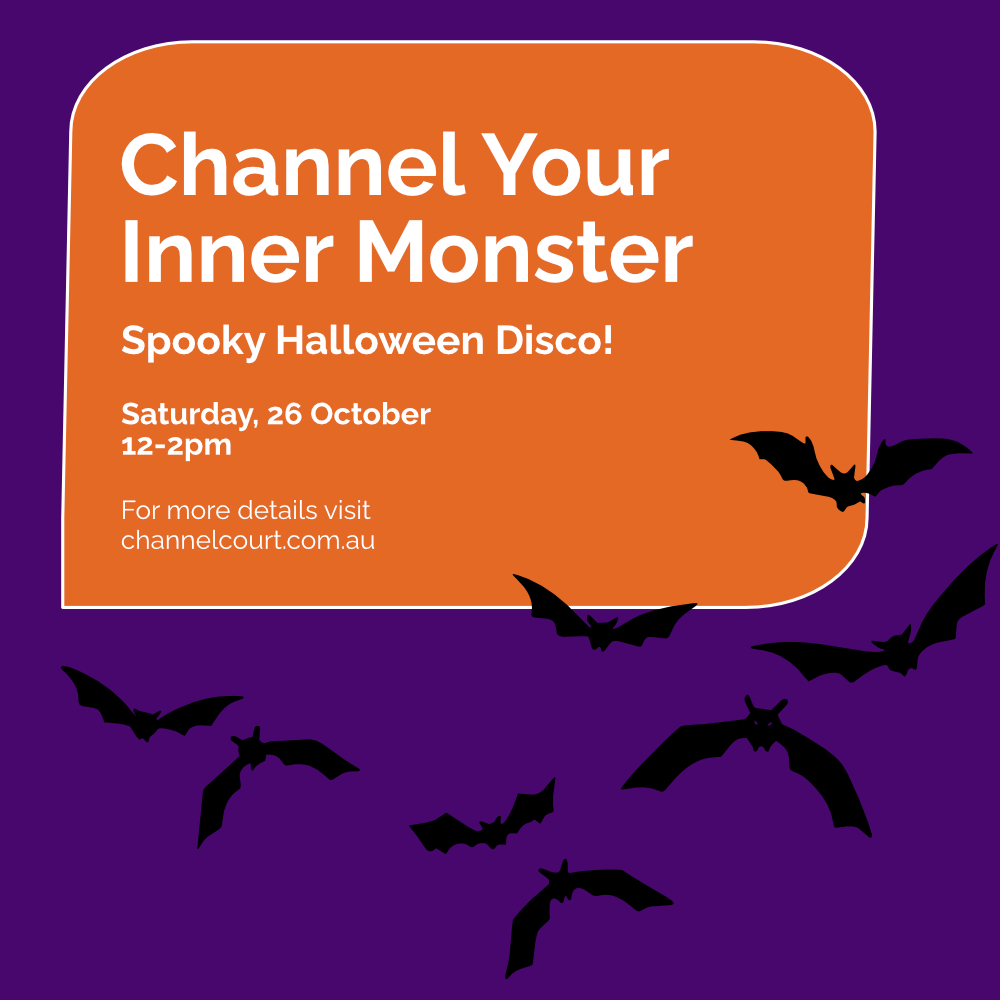 Channel Your Inner Monster

Spooky Halloween Disco!

Saturday, 26 October
12-2pm

For more details visit
channelcourt.com.au